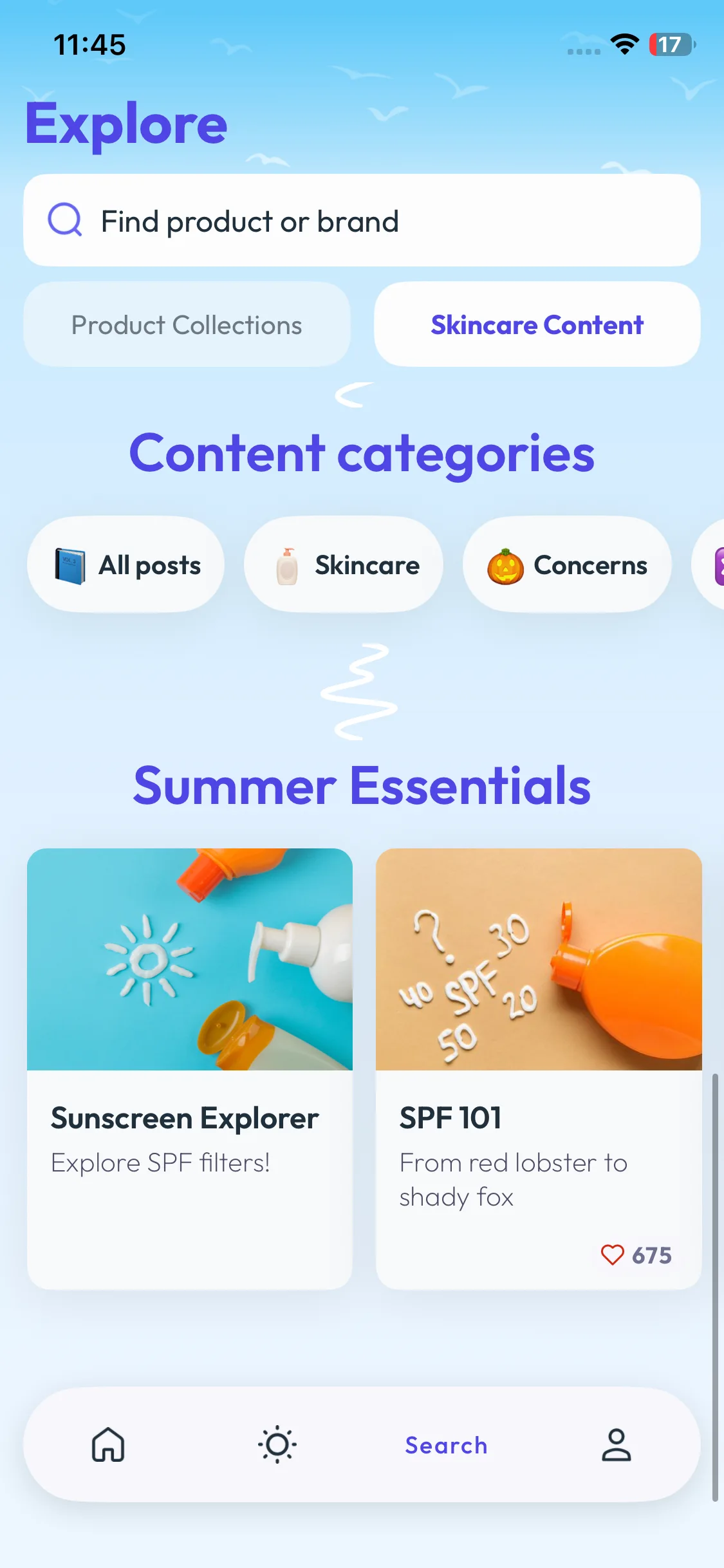 11:45

17

Explore

Find product or brand

Product Collections

Skincare Content

Content categories

All posts

Skincare

Concerns

Summer Essentials

? 30
40 SPF 20
50

Sunscreen Explorer

Explore SPF filters!

SPF 101

From red lobster to shady fox

675

Search